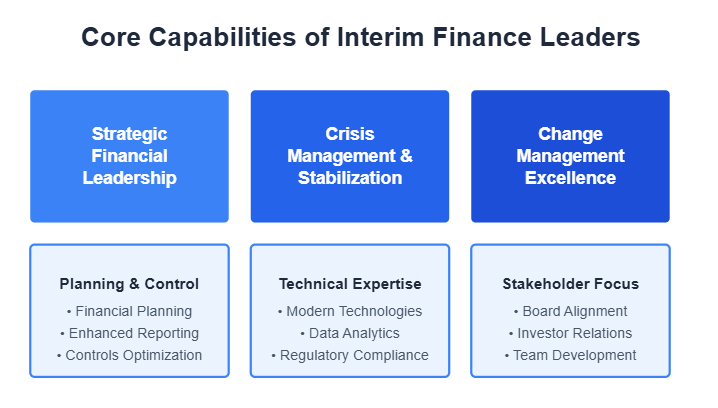 Core Capabilities of Interim Finance Leaders

Strategic Financial Leadership

Crisis Management & Stabilization

Change Management Excellence

Planning & Control
• Financial Planning
• Enhanced Reporting
• Controls Optimization

Technical Expertise
• Modern Technologies
• Data Analytics
• Regulatory Compliance

Stakeholder Focus
• Board Alignment
• Investor Relations
• Team Development